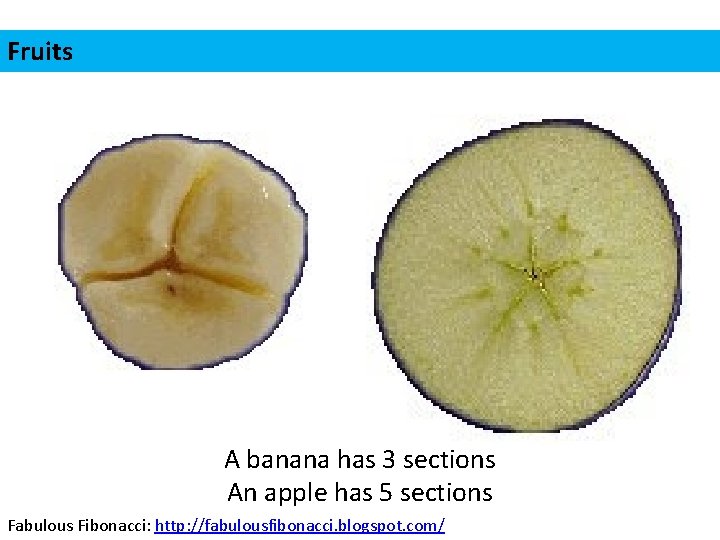 Fruits

A banana has 3 sections
An apple has 5 sections

Fabulous Fibonacci: http://fabulousfibonacci.blogspot.com/